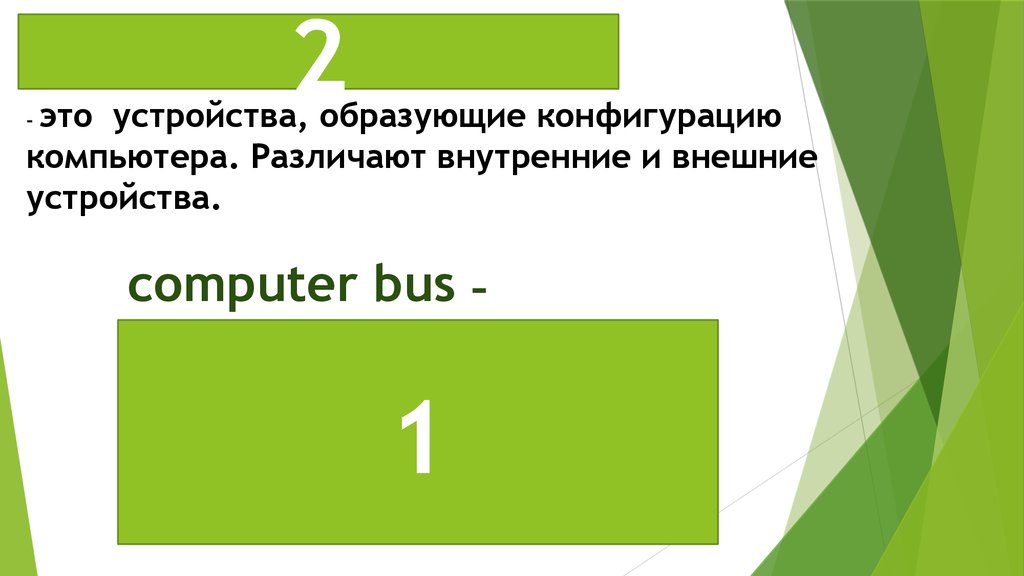 2

- это устройства, образующие конфигурацию компьютера. Различают внутренние и внешние устройства.

computer bus -

1